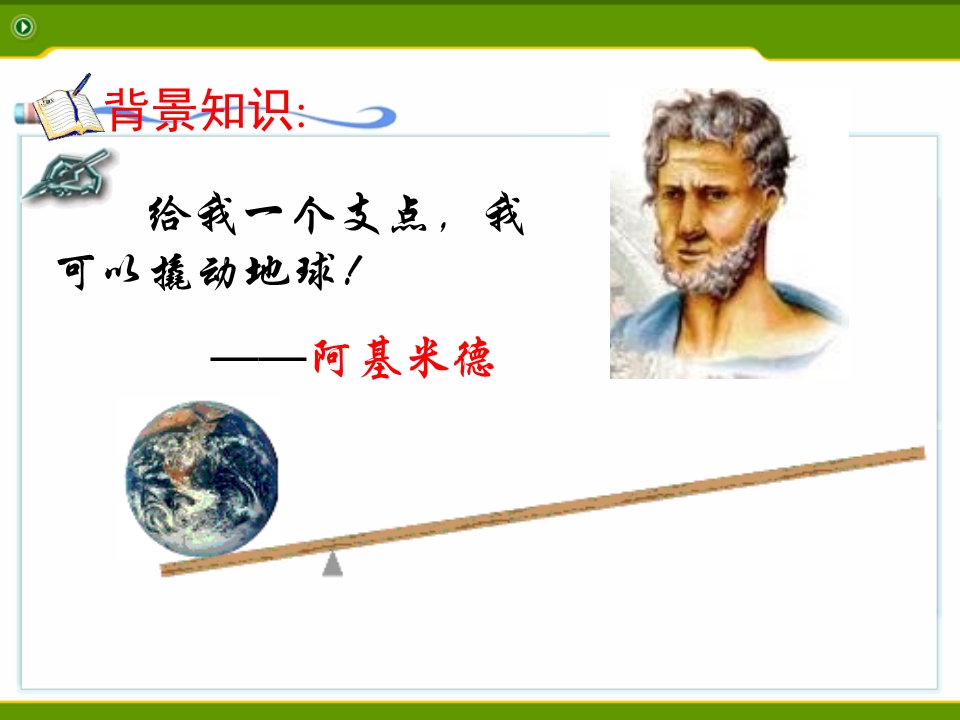 背景知识:

给我一个支点，我可以撬动地球！

——阿基米德